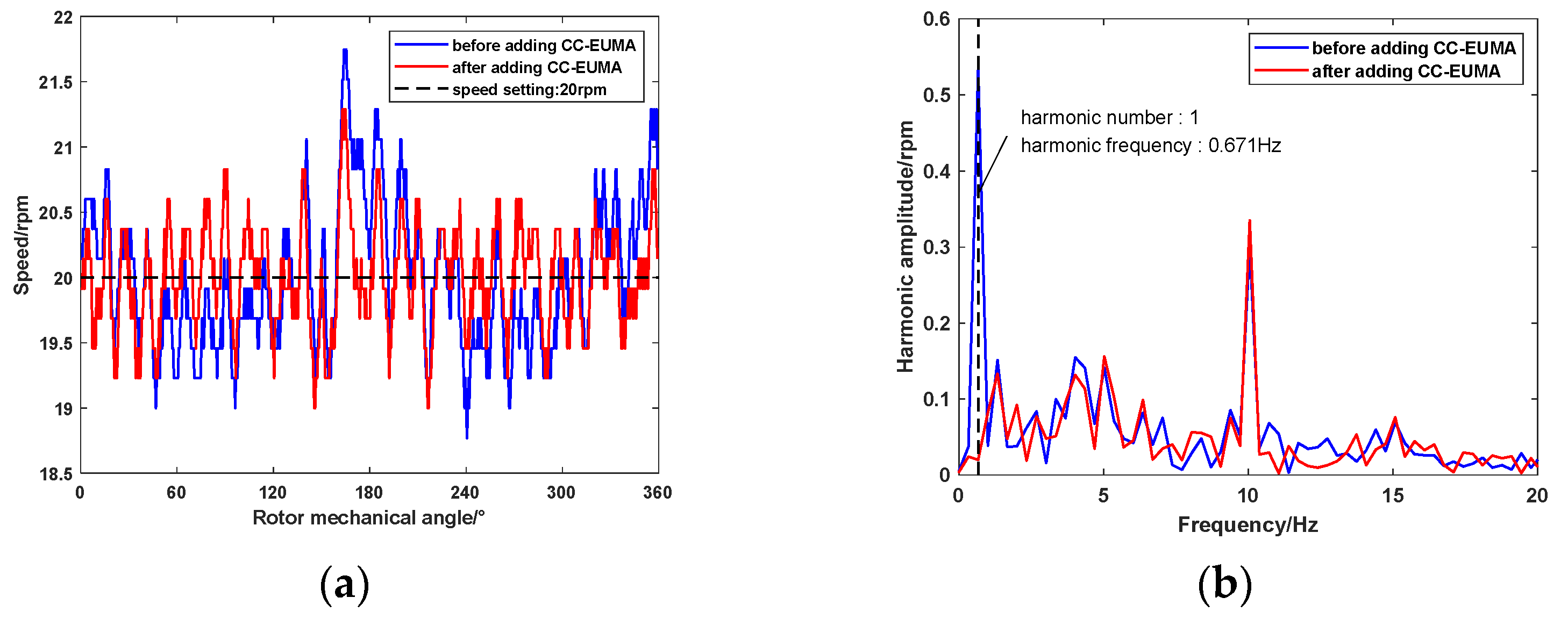 22
21.5
21
20.5
20
19.5
19
18.5
Speed/rpm
before adding CC-EUMA
after adding CC-EUMA
speed setting:20rpm
0 60 120 180 240 300 360
Rotor mechanical angle/°
(a)

0.6
0.5
0.4
0.3
0.2
0.1
0
Harmonic amplitude/rpm
before adding CC-EUMA
after adding CC-EUMA
harmonic number : 1
harmonic frequency : 0.671Hz
0 5 10 15 20
Frequency/Hz
(b)